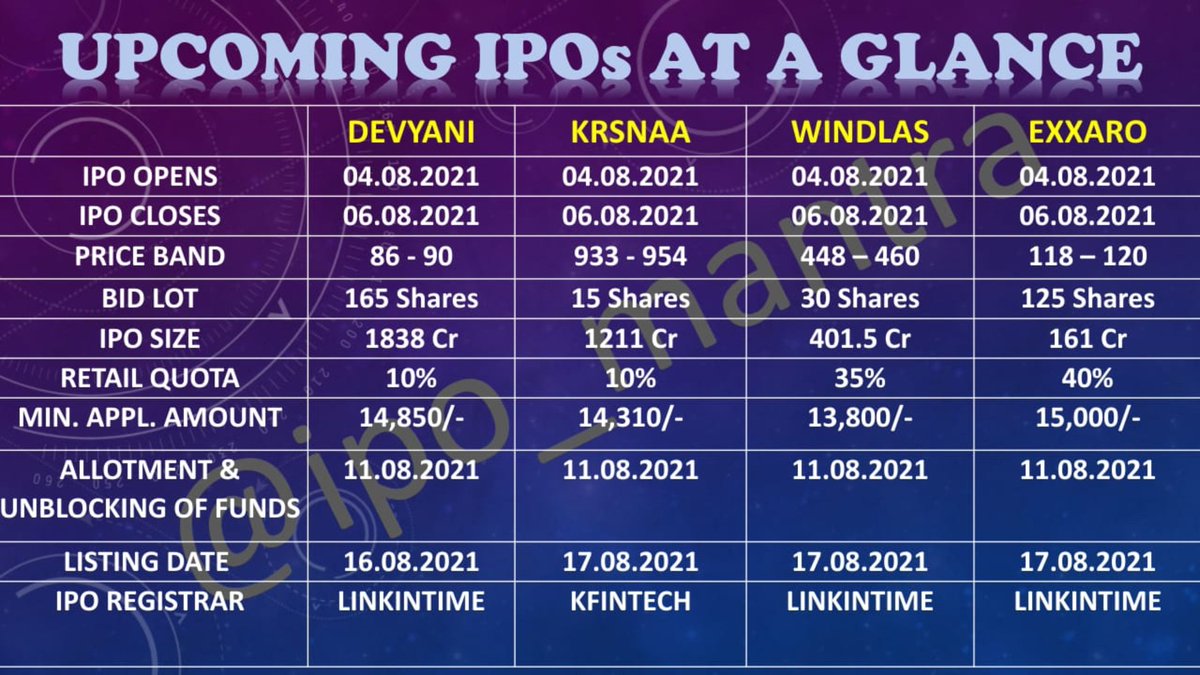 UPCOMING IPOs AT A GLANCE

| | DEVYANI | KRSNAA | WINDLAS | EXXARO |
|---|---|---|---|---|
| IPO OPENS | 04.08.2021 | 04.08.2021 | 04.08.2021 | 04.08.2021 |
| IPO CLOSES | 06.08.2021 | 06.08.2021 | 06.08.2021 | 06.08.2021 |
| PRICE BAND | 86 - 90 | 933 - 954 | 448 – 460 | 118 – 120 |
| BID LOT | 165 Shares | 15 Shares | 30 Shares | 125 Shares |
| IPO SIZE | 1838 Cr | 1211 Cr | 401.5 Cr | 161 Cr |
| RETAIL QUOTA | 10% | 10% | 35% | 40% |
| MIN. APPL. AMOUNT | 14,850/- | 14,310/- | 13,800/- | 15,000/- |
| ALLOTMENT & UNBLOCKING OF FUNDS | 11.08.2021 | 11.08.2021 | 11.08.2021 | 11.08.2021 |
| LISTING DATE | 16.08.2021 | 17.08.2021 | 17.08.2021 | 17.08.2021 |
| IPO REGISTRAR | LINKINTIME | KFINTECH | LINKINTIME | LINKINTIME |

@ipo_mantra